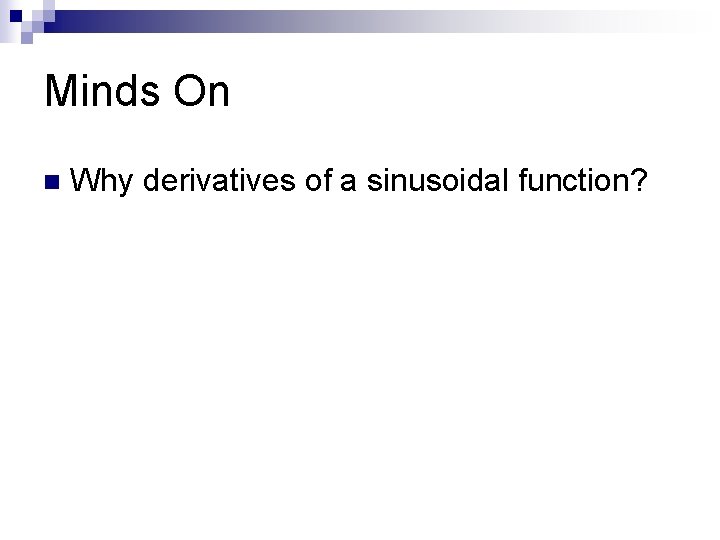 Minds On

Why derivatives of a sinusoidal function?